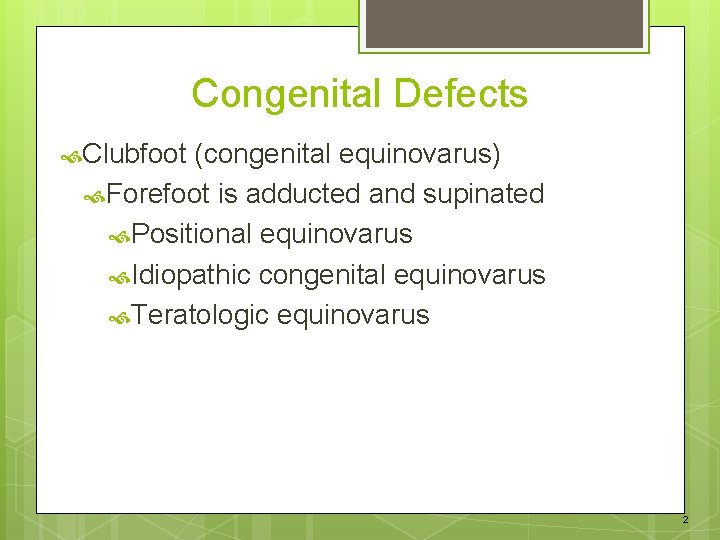 Congenital Defects

Clubfoot (congenital equinovarus)

Forefoot is adducted and supinated

Positional equinovarus

Idiopathic congenital equinovarus

Teratologic equinovarus

2